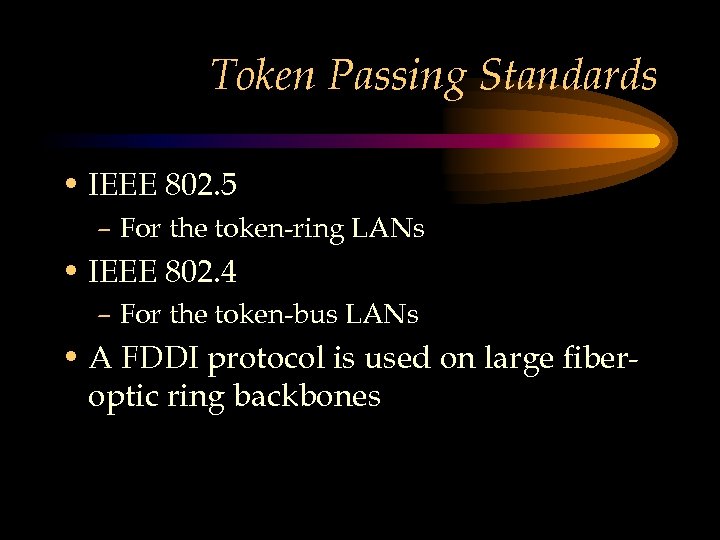 Token Passing Standards

• IEEE 802.5
– For the token-ring LANs
• IEEE 802.4
– For the token-bus LANs
• A FDDI protocol is used on large fiber-optic ring backbones